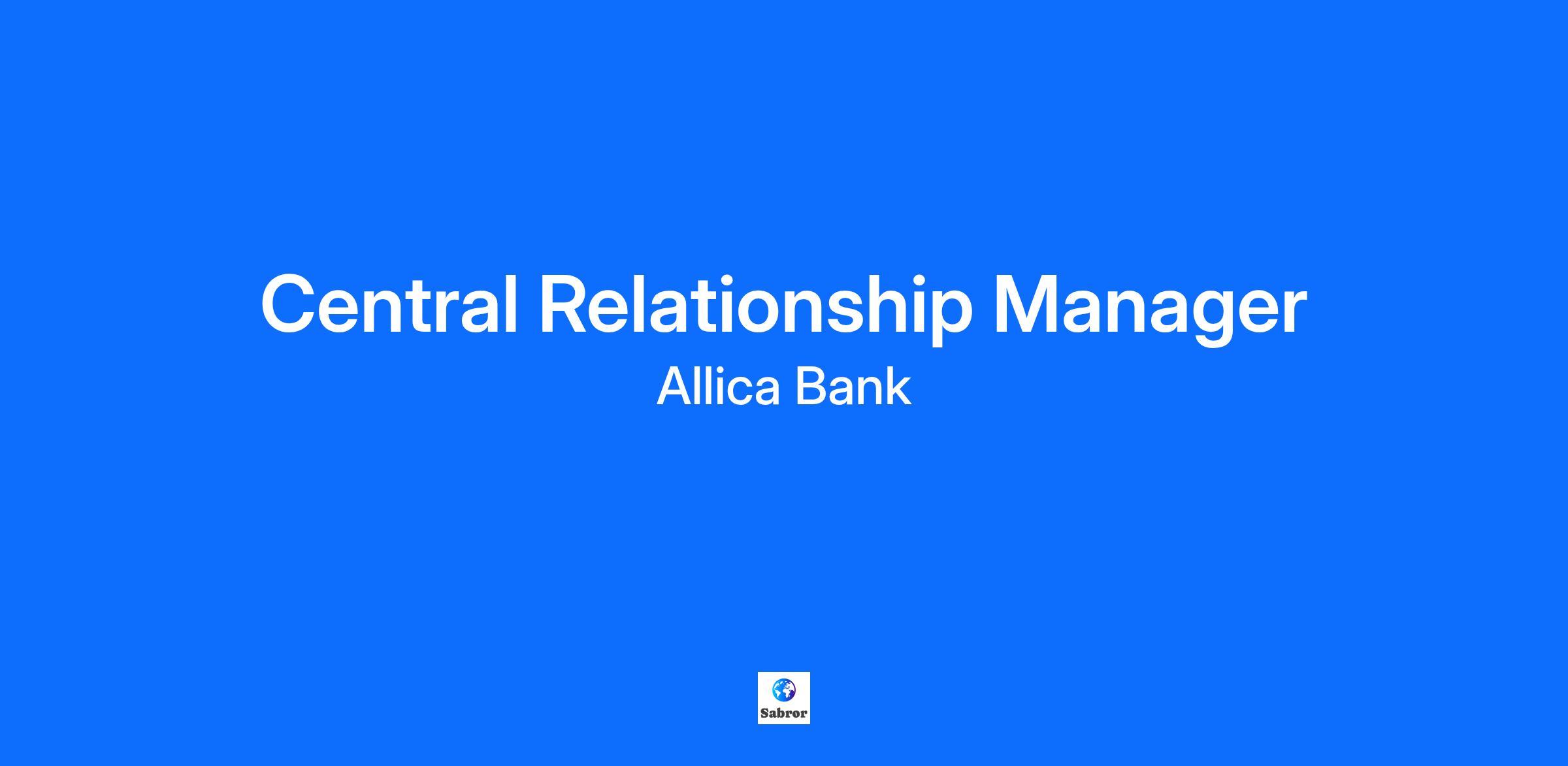 Central Relationship Manager

Allica Bank

Sabror